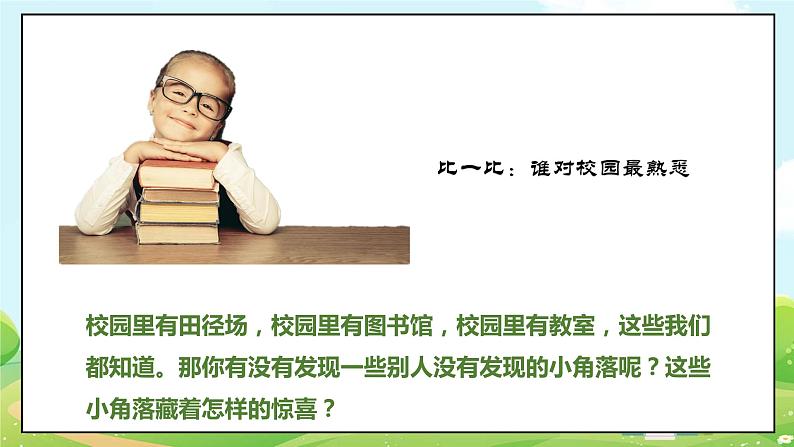 比一比：谁对校园最熟悉

校园里有田径场，校园里有图书馆，校园里有教室，这些我们都知道。那你有没有发现一些别人没有发现的小角落呢？这些小角落藏着怎样的惊喜？